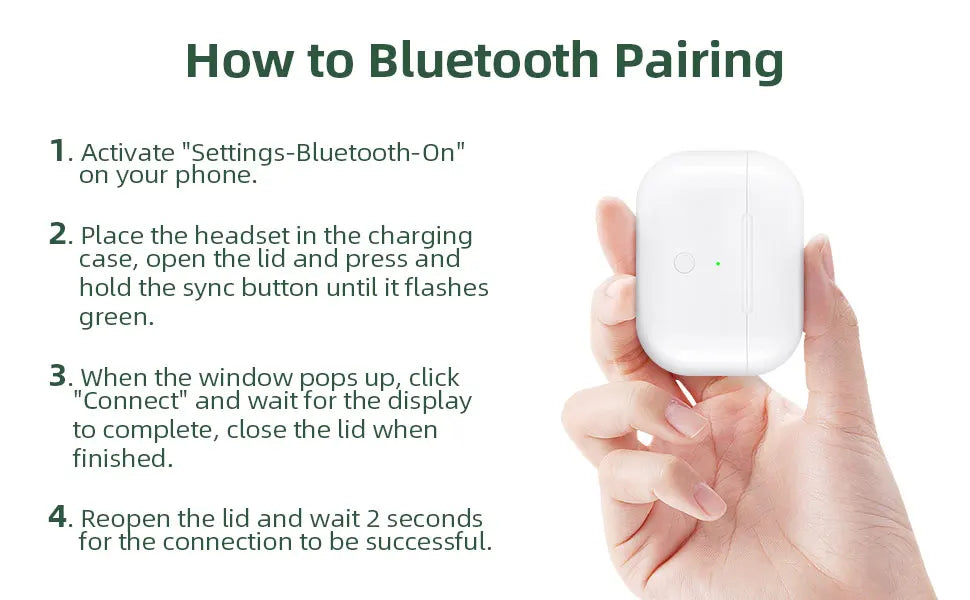 How to Bluetooth Pairing

1. Activate "Settings-Bluetooth-On" on your phone.

2. Place the headset in the charging case, open the lid and press and hold the sync button until it flashes green.

3. When the window pops up, click "Connect" and wait for the display to complete, close the lid when finished.

4. Reopen the lid and wait 2 seconds for the connection to be successful.